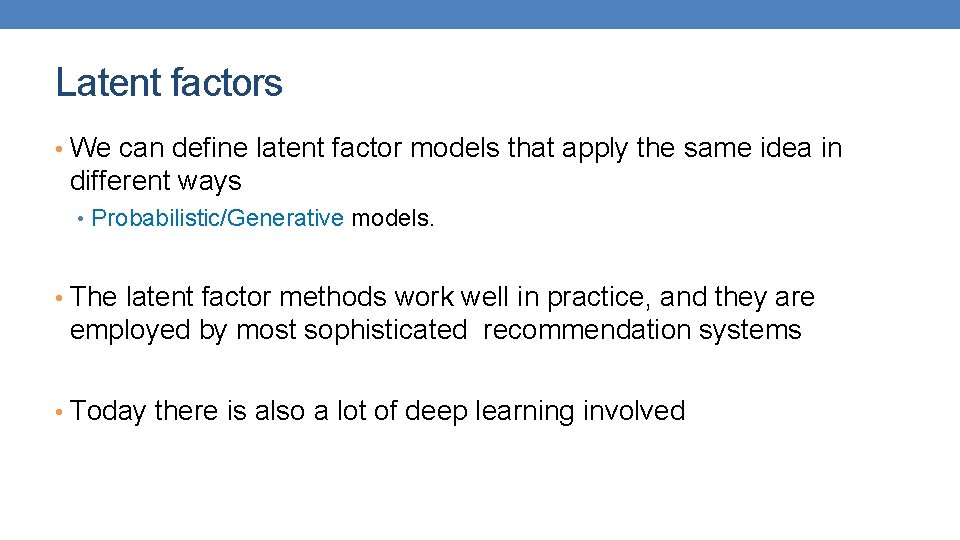 Latent factors

• We can define latent factor models that apply the same idea in different ways
  • Probabilistic/Generative models.

• The latent factor methods work well in practice, and they are employed by most sophisticated recommendation systems

• Today there is also a lot of deep learning involved